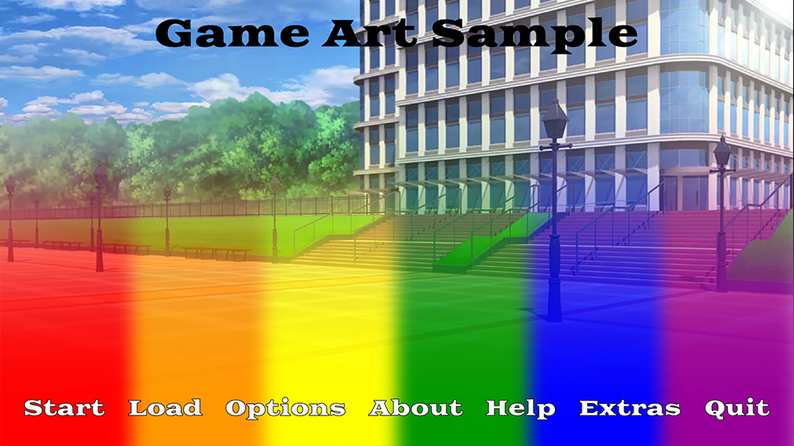 Game Art Sample

Start Load Options About Help Extras Quit